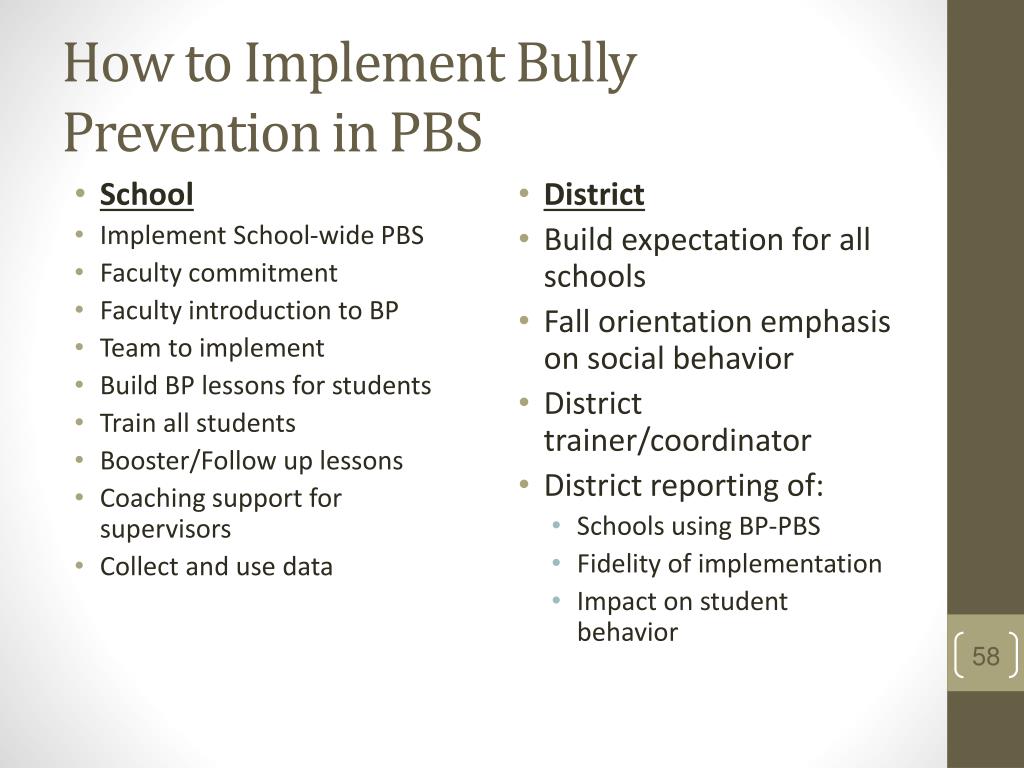 How to Implement Bully Prevention in PBS

• School
• Implement School-wide PBS
• Faculty commitment
• Faculty introduction to BP
• Team to implement
• Build BP lessons for students
• Train all students
• Booster/Follow up lessons
• Coaching support for supervisors
• Collect and use data

• District
• Build expectation for all schools
• Fall orientation emphasis on social behavior
• District trainer/coordinator
• District reporting of:
  • Schools using BP-PBS
  • Fidelity of implementation
  • Impact on student behavior

58